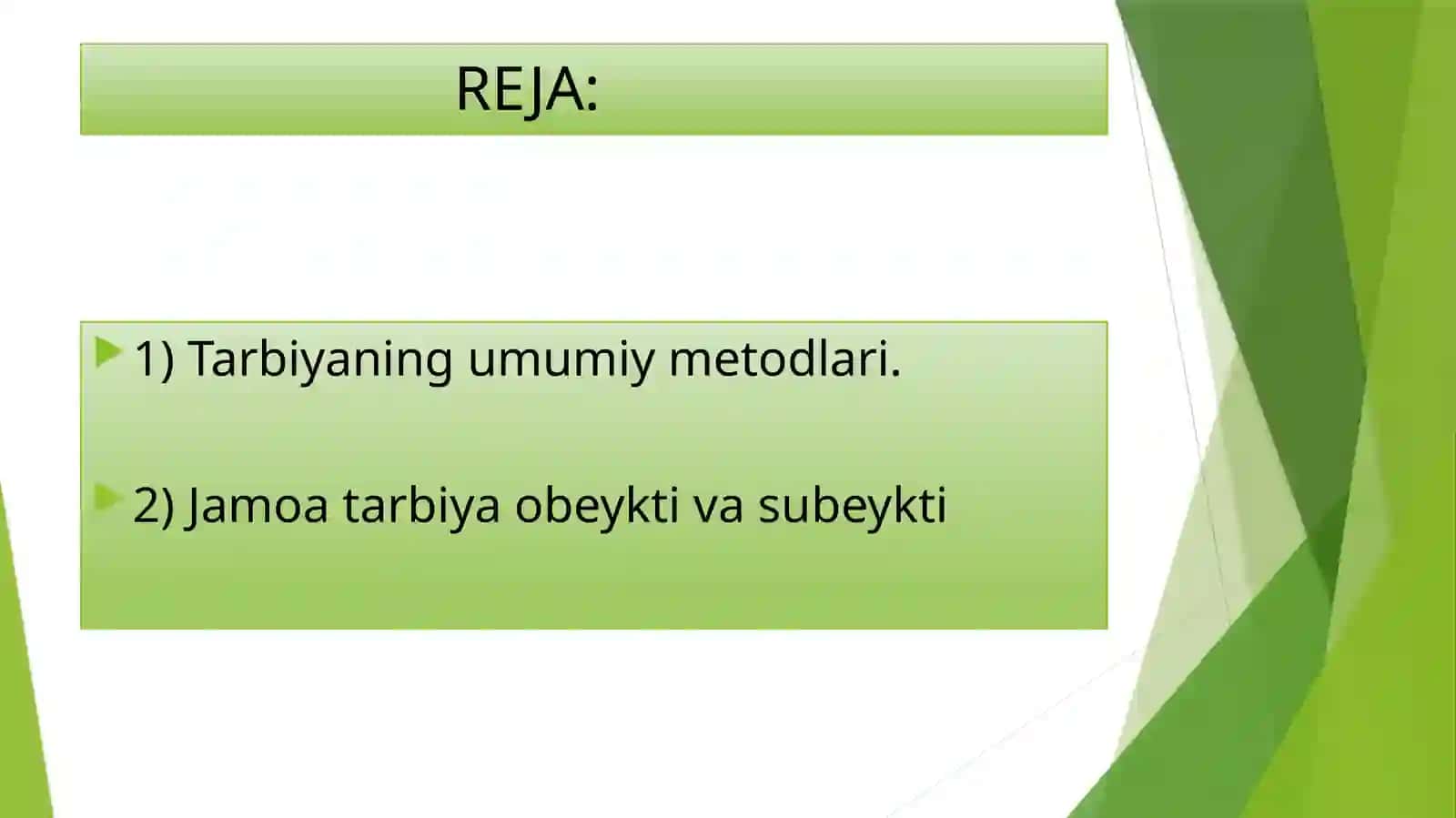 REJA:

1) Tarbiyaning umumiy metodlari.

2) Jamoa tarbiya obeykti va subeykti